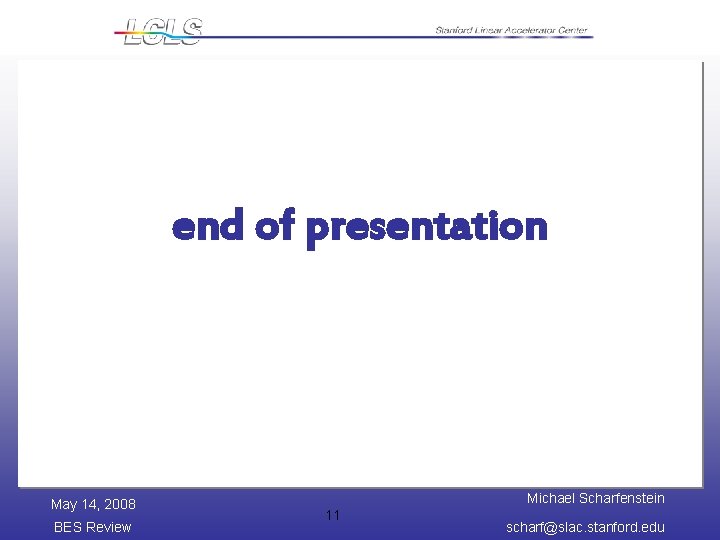 LCLS

Stanford Linear Accelerator Center

end of presentation

May 14, 2008
BES Review

11

Michael Scharfenstein
scharf@slac.stanford.edu